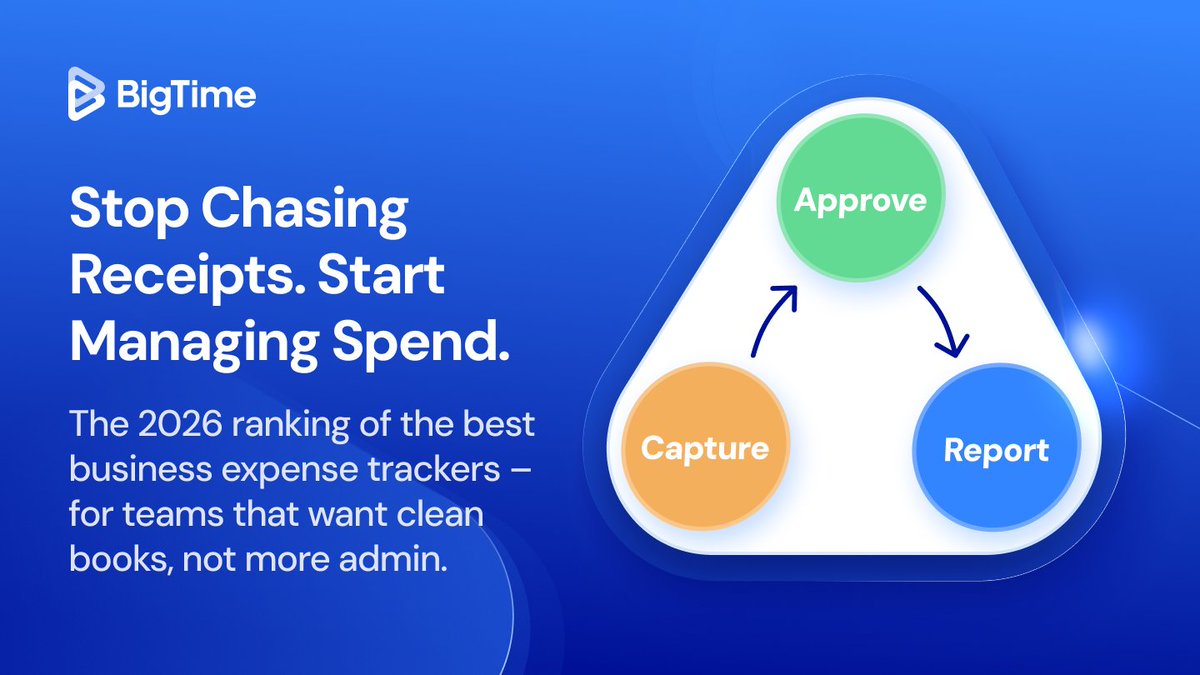 BigTime

Stop Chasing Receipts. Start Managing Spend.

The 2026 ranking of the best business expense trackers – for teams that want clean books, not more admin.

Approve

Capture

Report